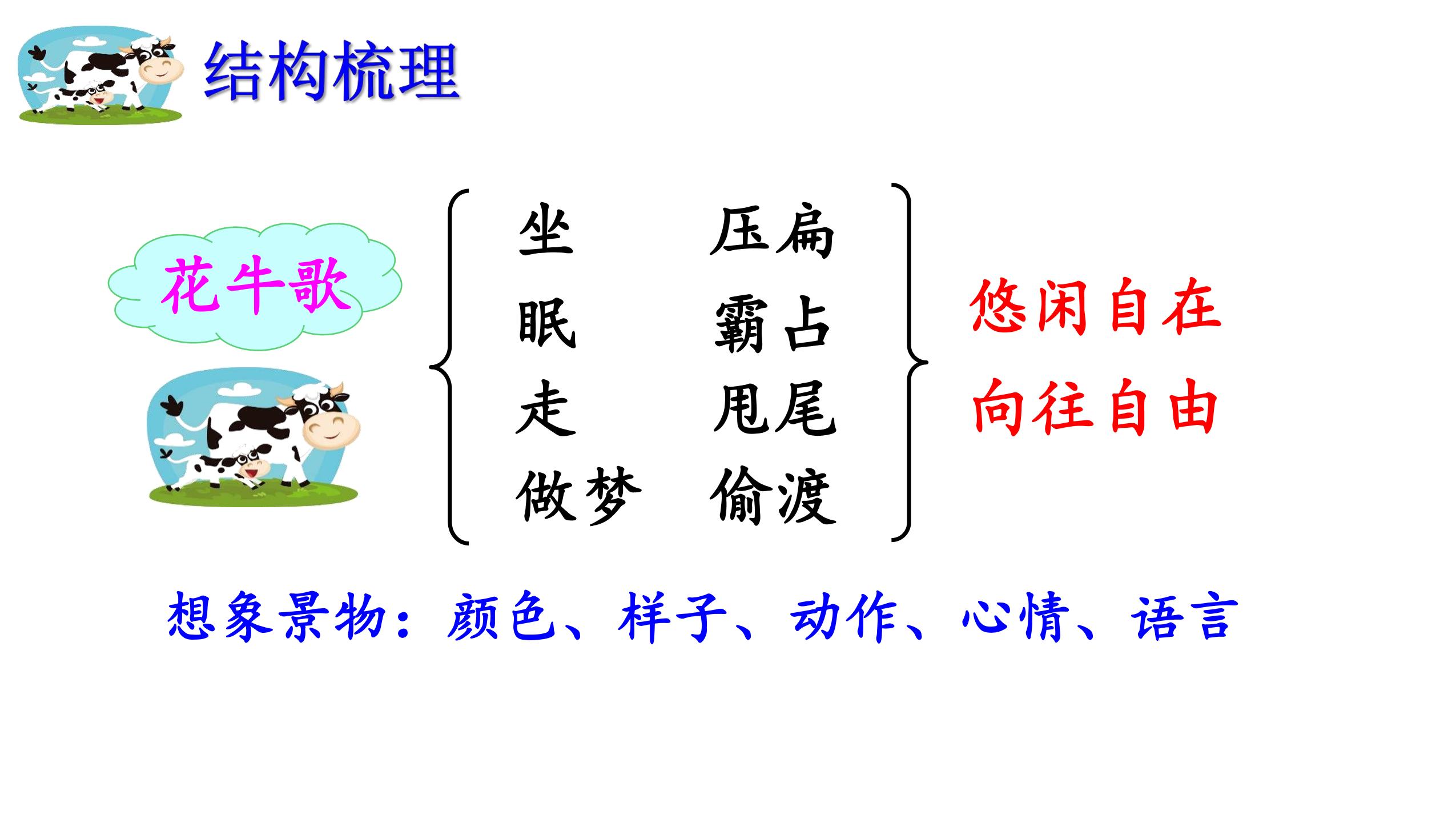 结构梳理

花牛歌

坐 压扁
眠 霸占
走 甩尾
做梦 偷渡

悠闲自在
向往自由

想象景物：颜色、样子、动作、心情、语言